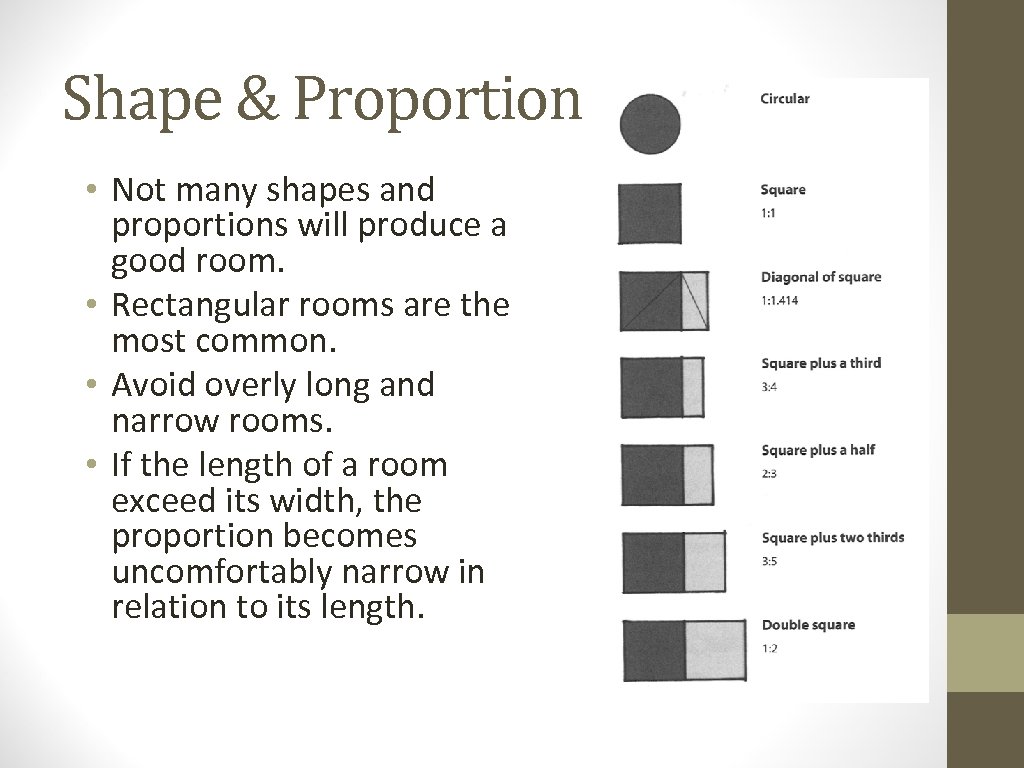 Shape & Proportion

• Not many shapes and proportions will produce a good room.
• Rectangular rooms are the most common.
• Avoid overly long and narrow rooms.
• If the length of a room exceed its width, the proportion becomes uncomfortably narrow in relation to its length.

Circular

Square
1:1

Diagonal of square
1:1.414

Square plus a third
3:4

Square plus a half
2:3

Square plus two thirds
3:5

Double square
1:2